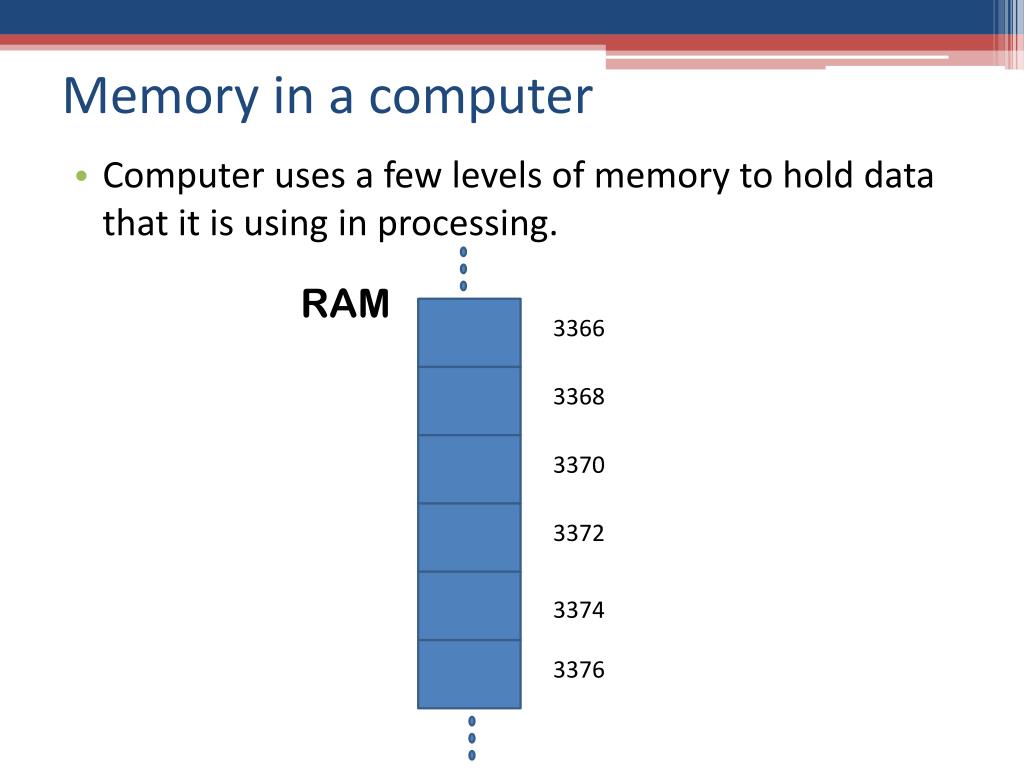 Memory in a computer

• Computer uses a few levels of memory to hold data that it is using in processing.

RAM

3366

3368

3370

3372

3374

3376